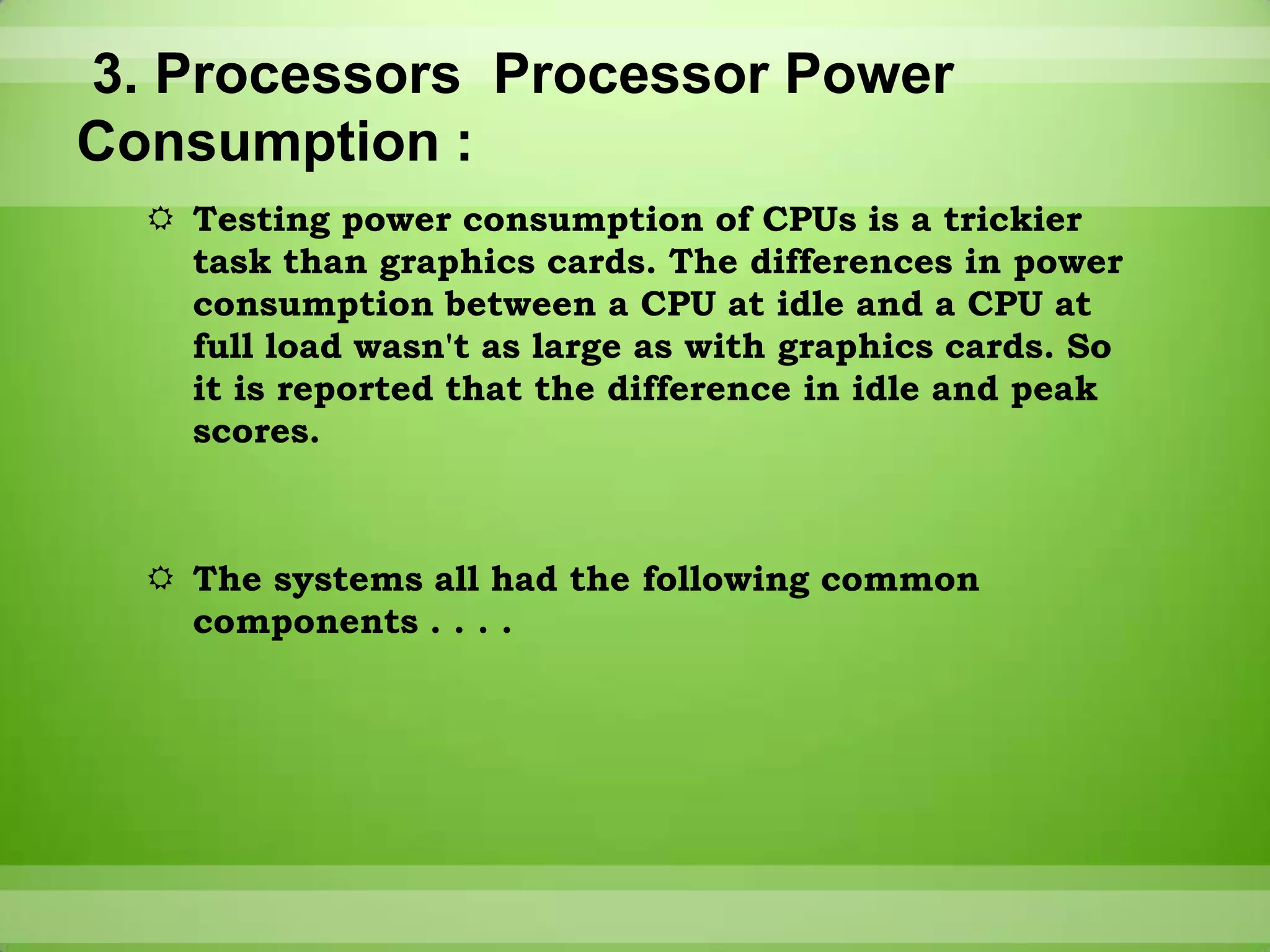 3. Processors  Processor Power Consumption :

☼ Testing power consumption of CPUs is a trickier task than graphics cards. The differences in power consumption between a CPU at idle and a CPU at full load wasn't as large as with graphics cards. So it is reported that the difference in idle and peak scores.

☼ The systems all had the following common components . . . .